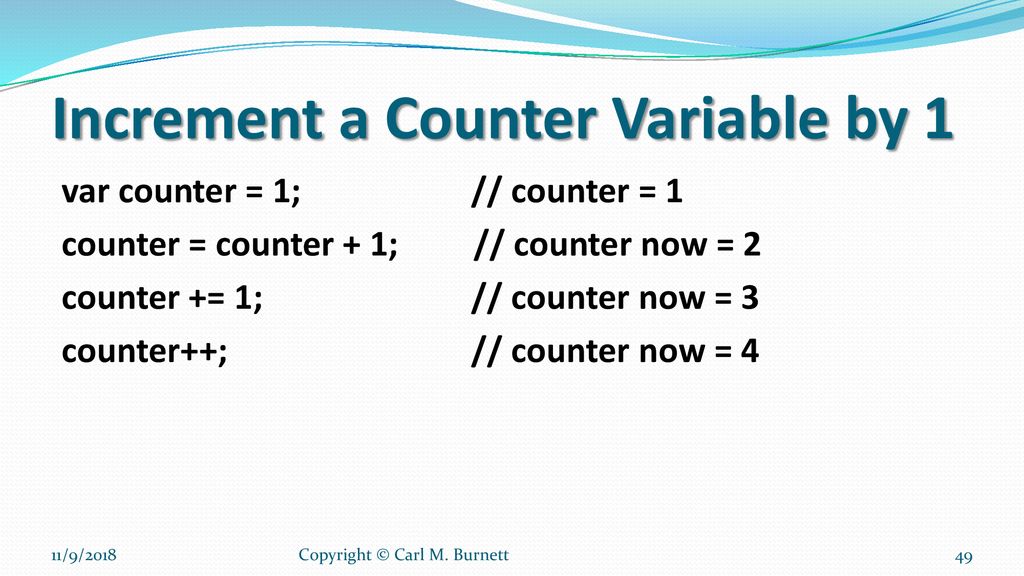 Increment a Counter Variable by 1

var counter = 1; // counter = 1
counter = counter + 1; // counter now = 2
counter += 1; // counter now = 3
counter++; // counter now = 4

11/9/2018 Copyright © Carl M. Burnett 49